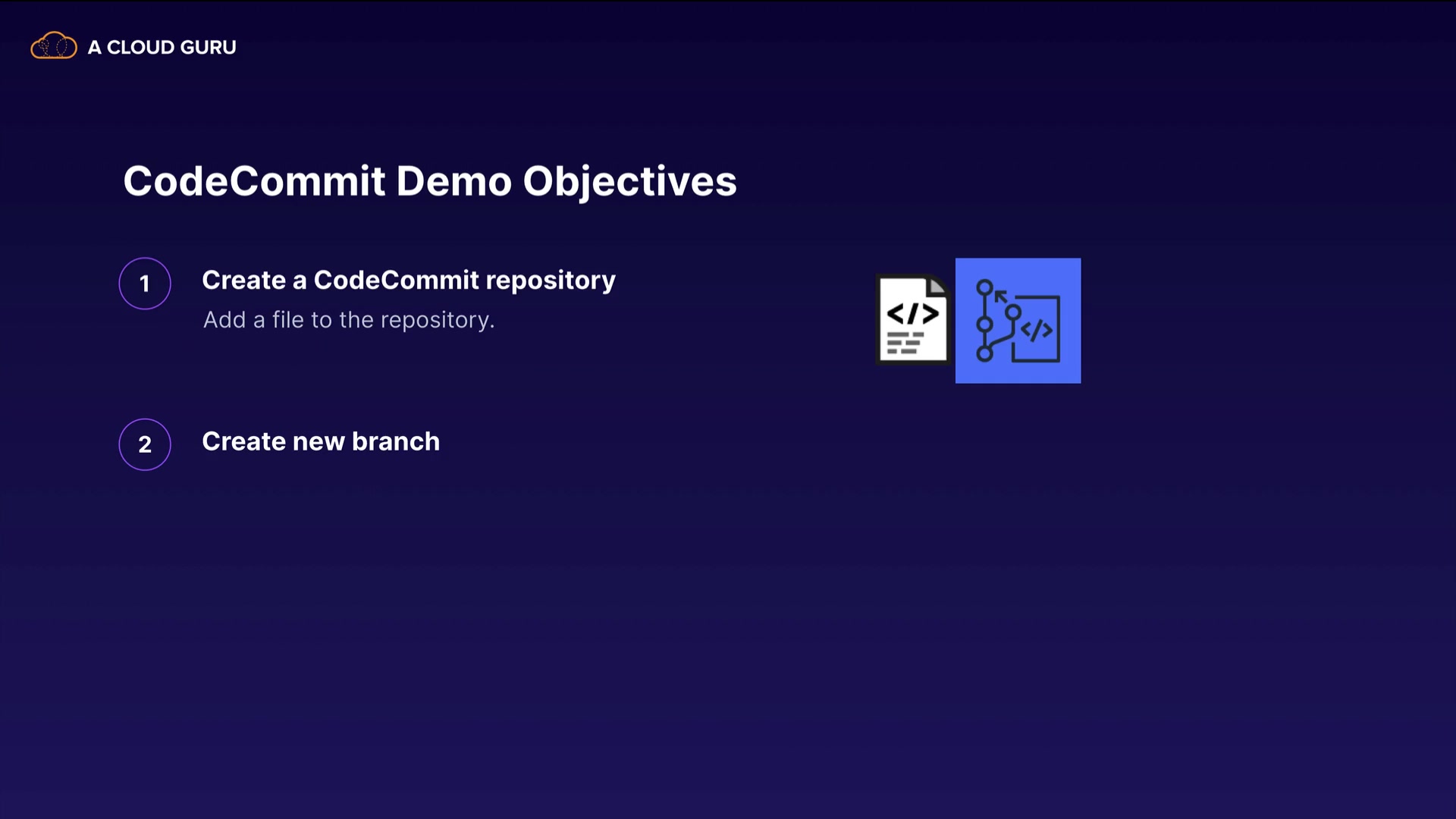 A CLOUD GURU

CodeCommit Demo Objectives

1

Create a CodeCommit repository

Add a file to the repository.

</>

</>

2

Create new branch